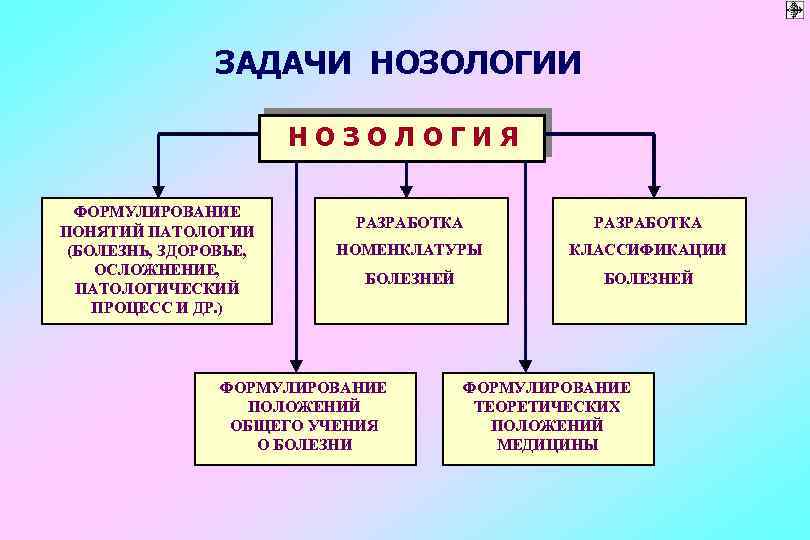 ЗАДАЧИ НОЗОЛОГИИ

НОЗОЛОГИЯ

ФОРМУЛИРОВАНИЕ ПОНЯТИЙ ПАТОЛОГИИ (БОЛЕЗНЬ, ЗДОРОВЬЕ, ОСЛОЖНЕНИЕ, ПАТОЛОГИЧЕСКИЙ ПРОЦЕСС И ДР.)

РАЗРАБОТКА НОМЕНКЛАТУРЫ БОЛЕЗНЕЙ

РАЗРАБОТКА КЛАССИФИКАЦИИ БОЛЕЗНЕЙ

ФОРМУЛИРОВАНИЕ ПОЛОЖЕНИЙ ОБЩЕГО УЧЕНИЯ О БОЛЕЗНИ

ФОРМУЛИРОВАНИЕ ТЕОРЕТИЧЕСКИХ ПОЛОЖЕНИЙ МЕДИЦИНЫ